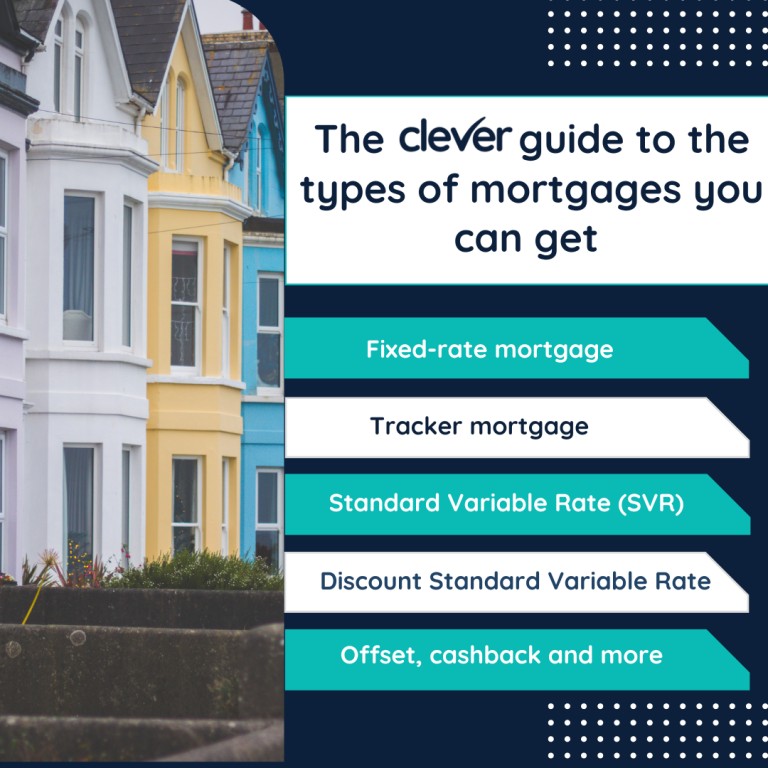 The clever guide to the types of mortgages you can get

Fixed-rate mortgage

Tracker mortgage

Standard Variable Rate (SVR)

Discount Standard Variable Rate

Offset, cashback and more